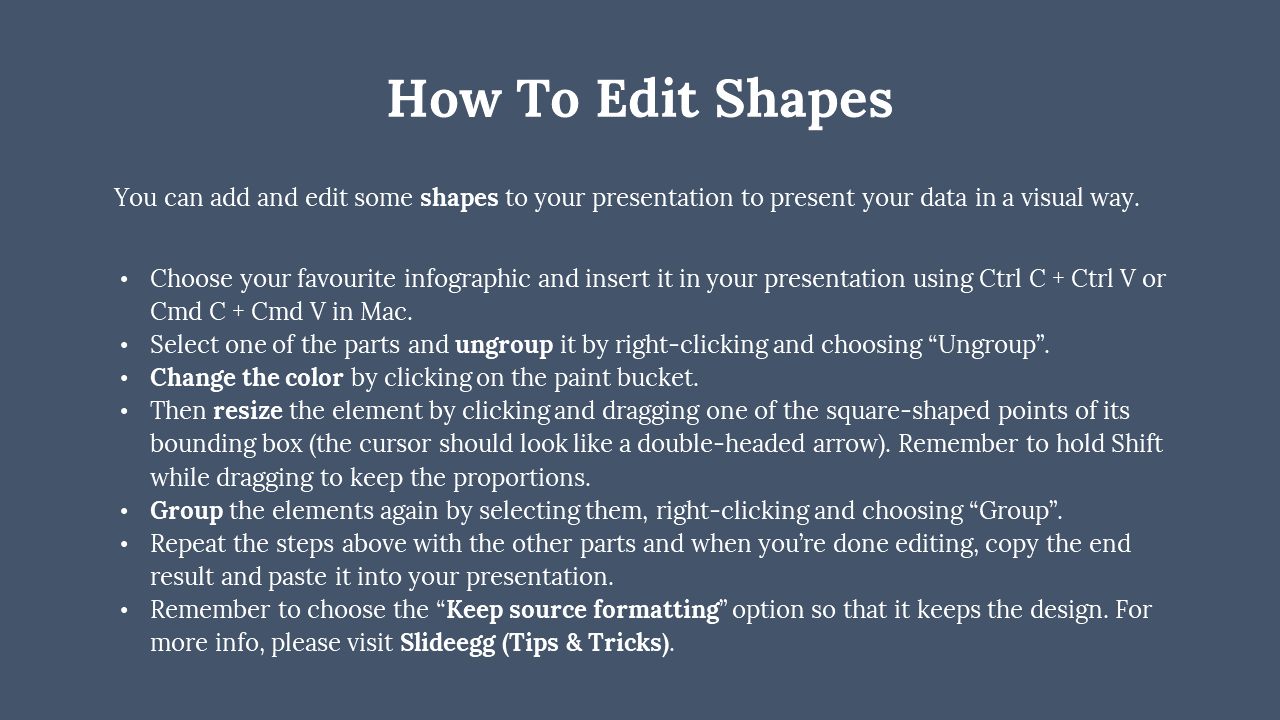 How To Edit Shapes

You can add and edit some shapes to your presentation to present your data in a visual way.

• Choose your favourite infographic and insert it in your presentation using Ctrl C + Ctrl V or Cmd C + Cmd V in Mac.
• Select one of the parts and ungroup it by right-clicking and choosing “Ungroup”.
• Change the color by clicking on the paint bucket.
• Then resize the element by clicking and dragging one of the square-shaped points of its bounding box (the cursor should look like a double-headed arrow). Remember to hold Shift while dragging to keep the proportions.
• Group the elements again by selecting them, right-clicking and choosing “Group”.
• Repeat the steps above with the other parts and when you’re done editing, copy the end result and paste it into your presentation.
• Remember to choose the “Keep source formatting” option so that it keeps the design. For more info, please visit Slideegg (Tips & Tricks).